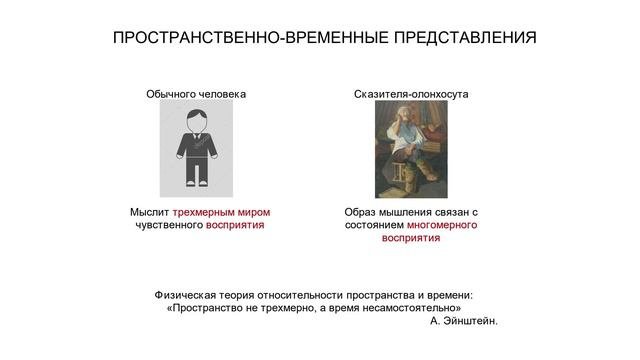 ПРОСТРАНСТВЕННО-ВРЕМЕННЫЕ ПРЕДСТАВЛЕНИЯ

Обычного человека

Мыслит трехмерным миром чувственного восприятия

Сказителя-олонхосута

Образ мышления связан с состоянием многомерного восприятия

Физическая теория относительности пространства и времени:
«Пространство не трехмерно, а время несамостоятельно»
А. Эйнштейн.